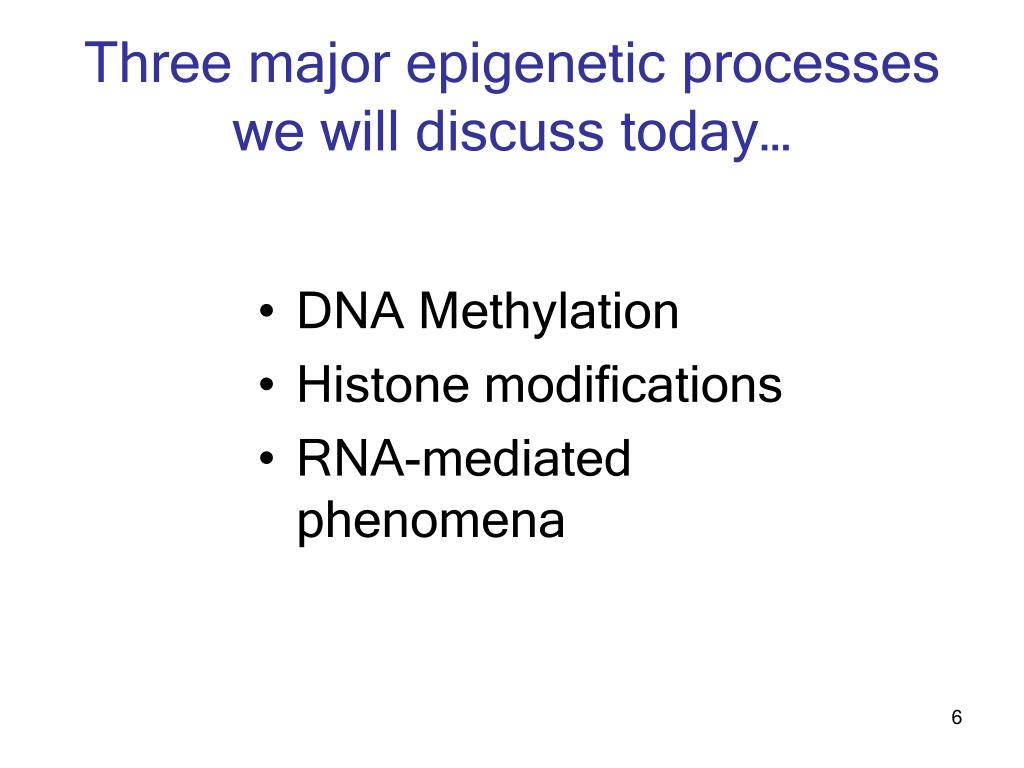 Three major epigenetic processes we will discuss today…

• DNA Methylation
• Histone modifications
• RNA-mediated phenomena

6